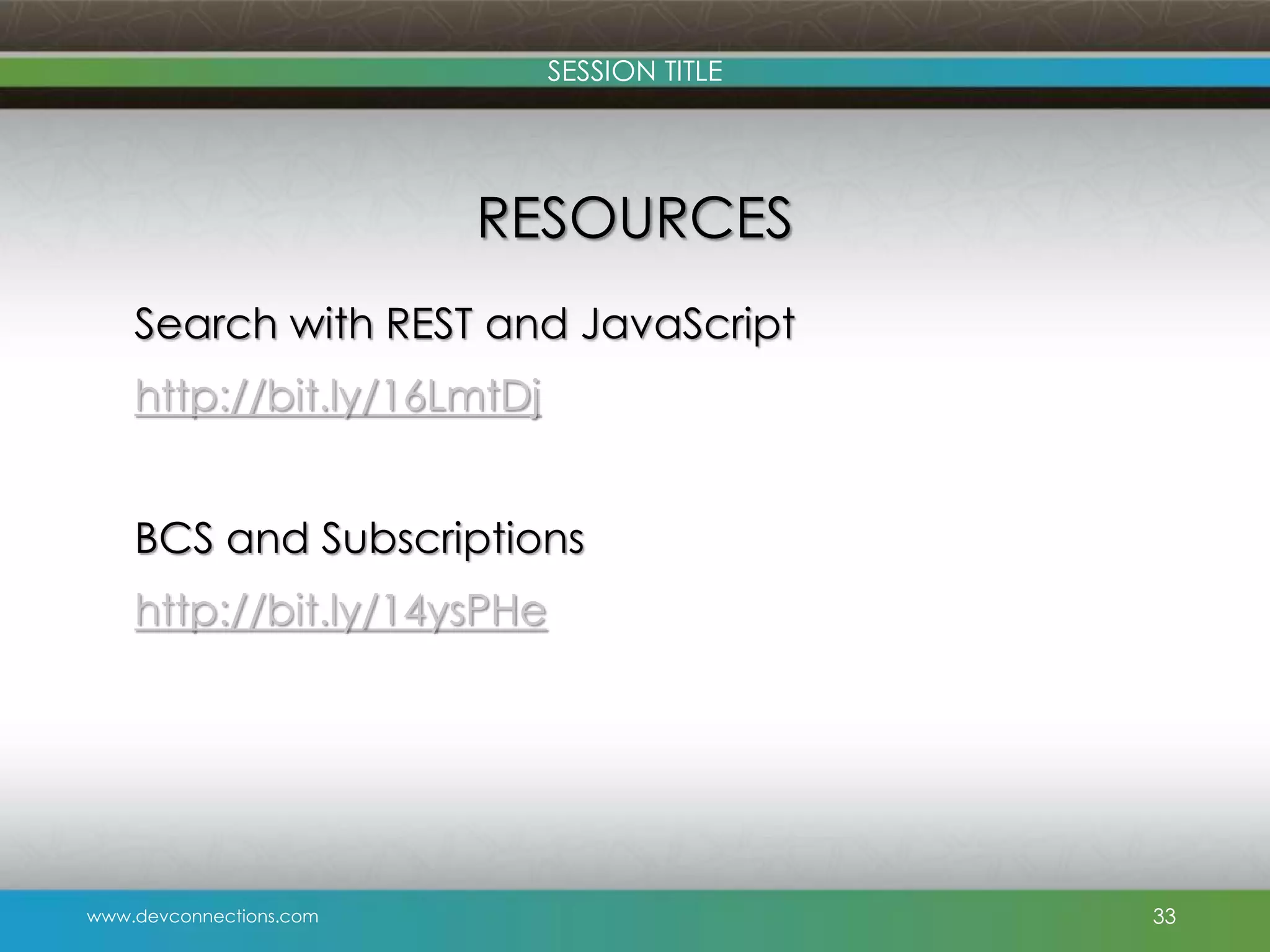 SESSION TITLE

RESOURCES

Search with REST and JavaScript

http://bit.ly/16LmtDj

BCS and Subscriptions

http://bit.ly/14ysPHe

www.devconnections.com

33